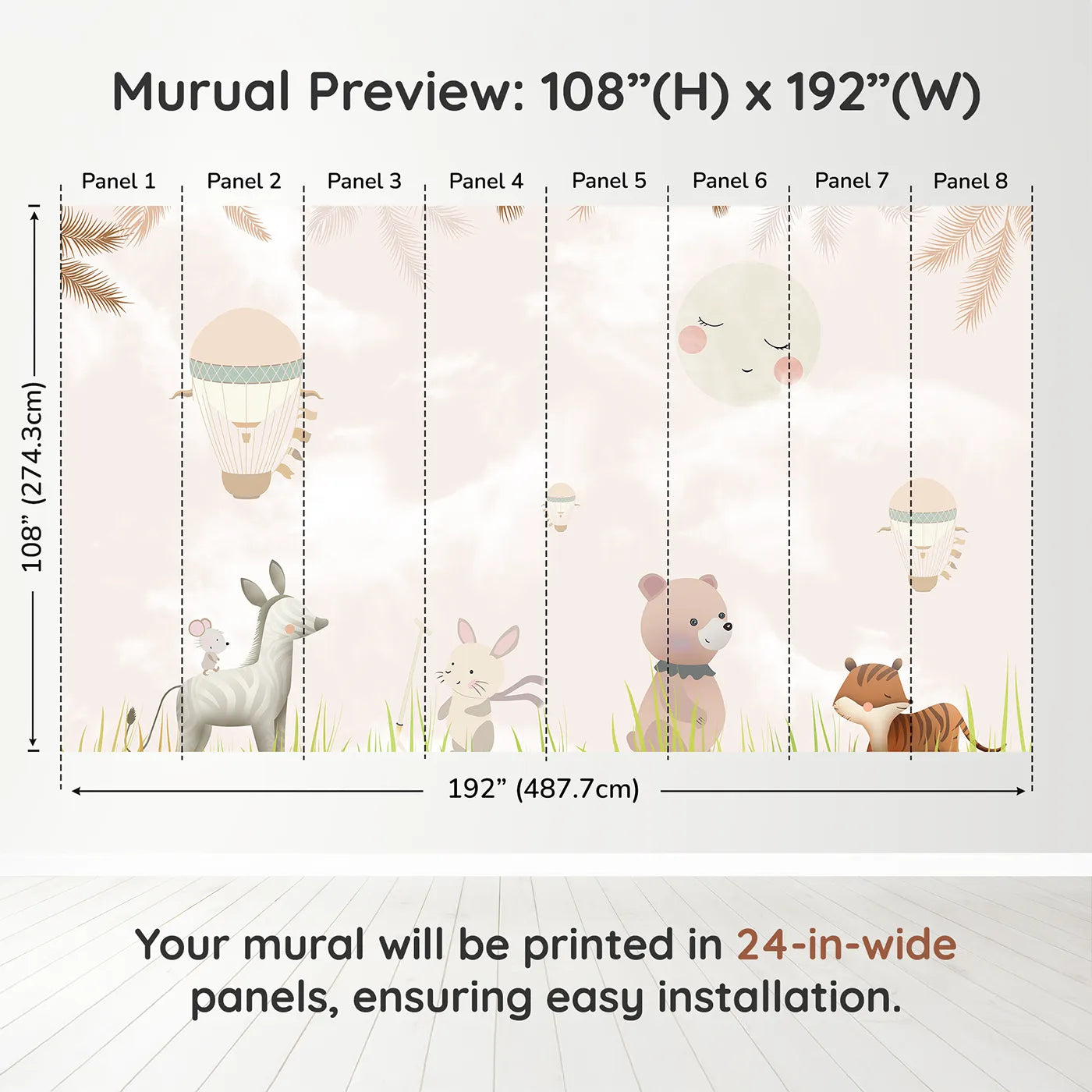 Murual Preview: 108”(H) x 192”(W)

Panel 1 Panel 2 Panel 3 Panel 4 Panel 5 Panel 6 Panel 7 Panel 8

108” (274.3cm)

192” (487.7cm)

Your mural will be printed in 24-in-wide panels, ensuring easy installation.